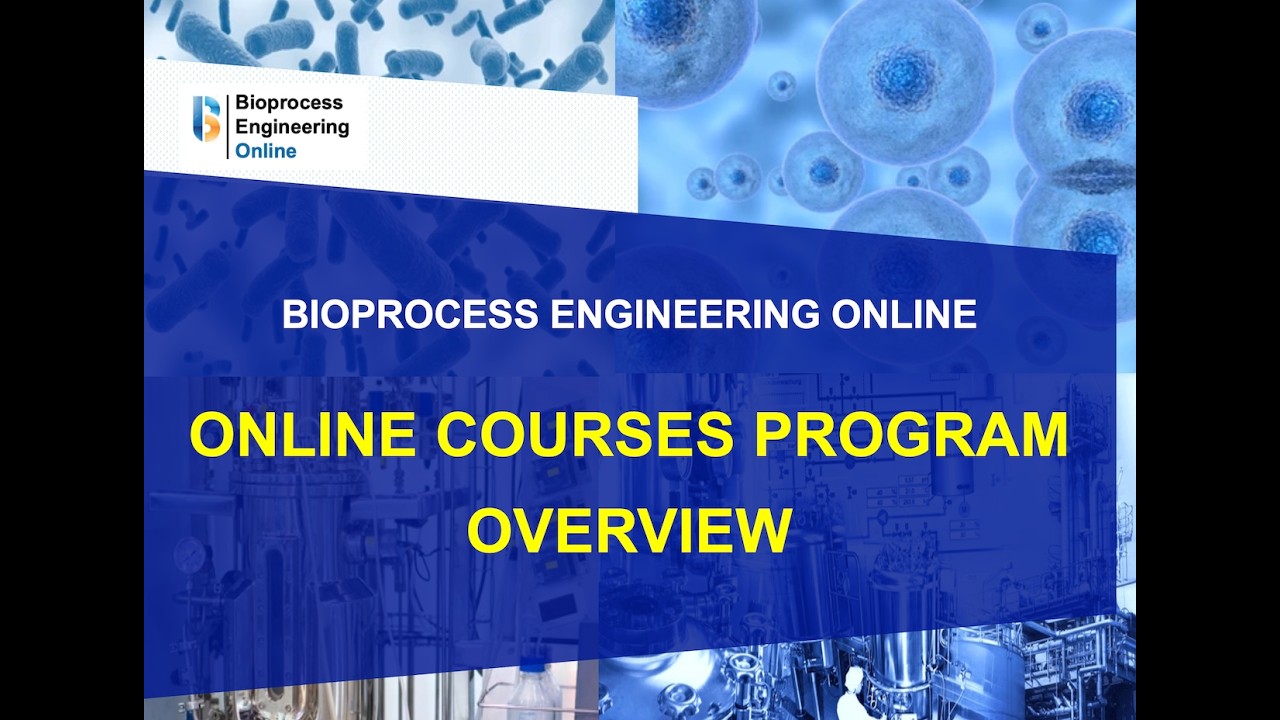 Bioprocess Engineering Online

BIOPROCESS ENGINEERING ONLINE

ONLINE COURSES PROGRAM OVERVIEW